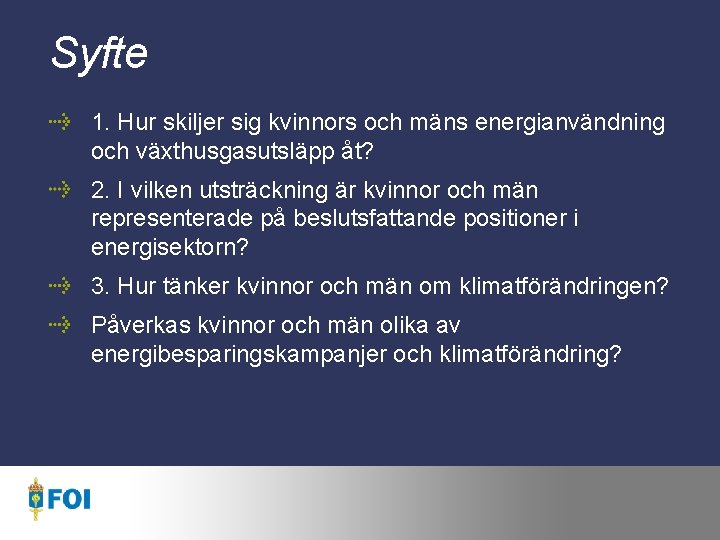 Syfte

1. Hur skiljer sig kvinnors och mäns energianvändning och växthusgasutsläpp åt?

2. I vilken utsträckning är kvinnor och män representerade på beslutsfattande positioner i energisektorn?

3. Hur tänker kvinnor och män om klimatförändringen?

Påverkas kvinnor och män olika av energibesparingskampanjer och klimatförändring?

FOI